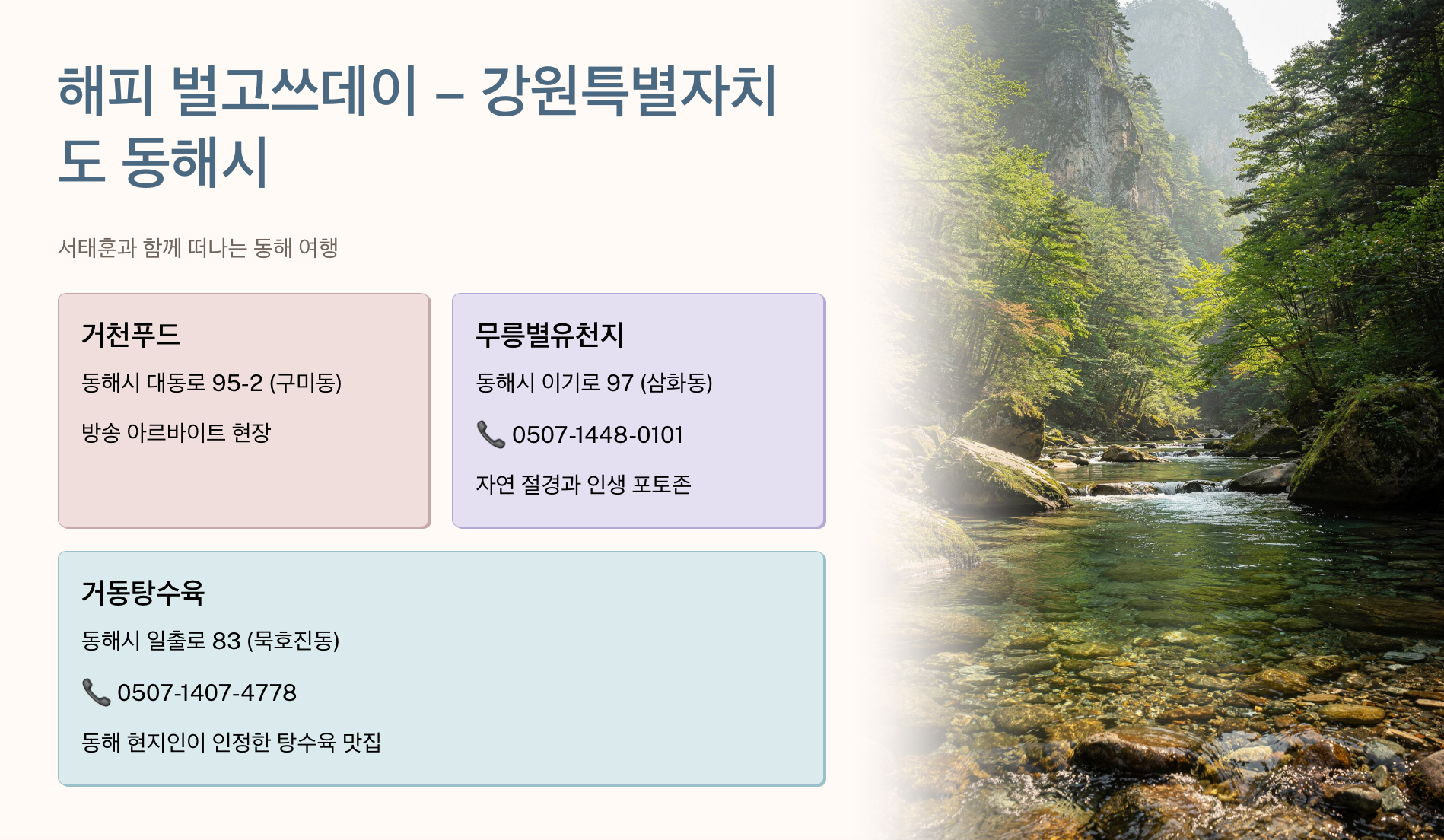 해피 벌고쓰데이 – 강원특별자치도 동해시

서태훈과 함께 떠나는 동해 여행

거천푸드

동해시 대동로 95-2 (구미동)

방송 아르바이트 현장

무릉별유천지

동해시 이기로 97 (삼화동)

📞 0507-1448-0101

자연 절경과 인생 포토존

거동탕수육

동해시 일출로 83 (묵호진동)

📞 0507-1407-4778

동해 현지인이 인정한 탕수육 맛집